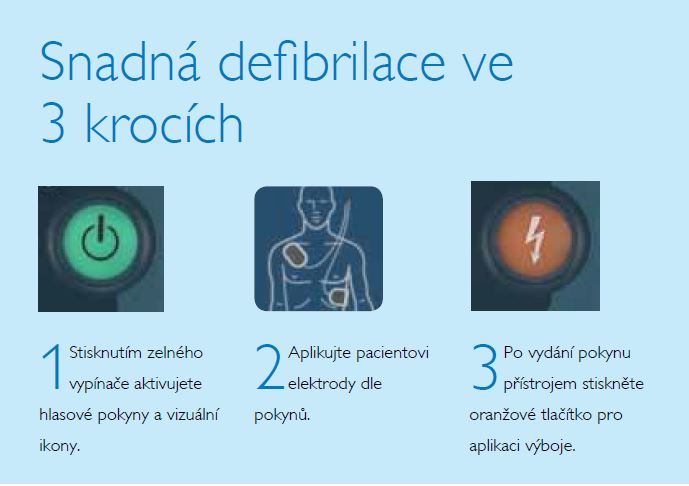 Snadná defibrilace ve 3 krocích

1 Stisknutím zelného vypínače aktivujete hlasové pokyny a vizuální ikony.

2 Aplikujte pacientovi elektrody dle pokynů.

3 Po vydání pokynu přístrojem stiskněte oranžové tlačítko pro aplikaci výboje.